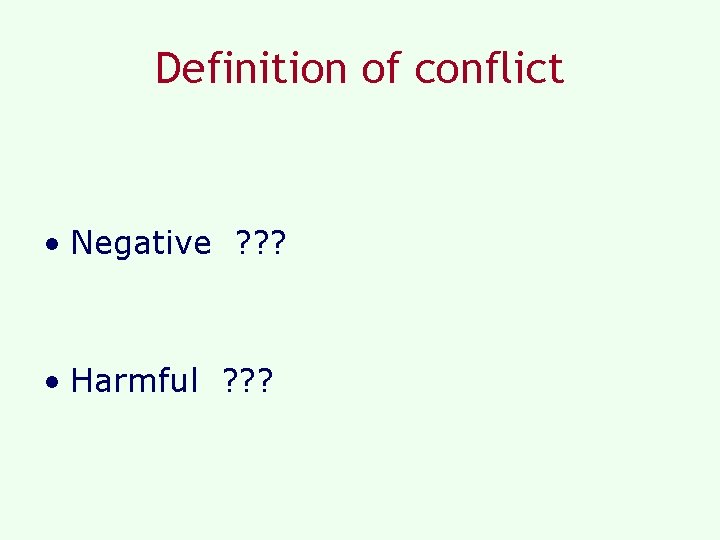 Definition of conflict

• Negative ???

• Harmful ???